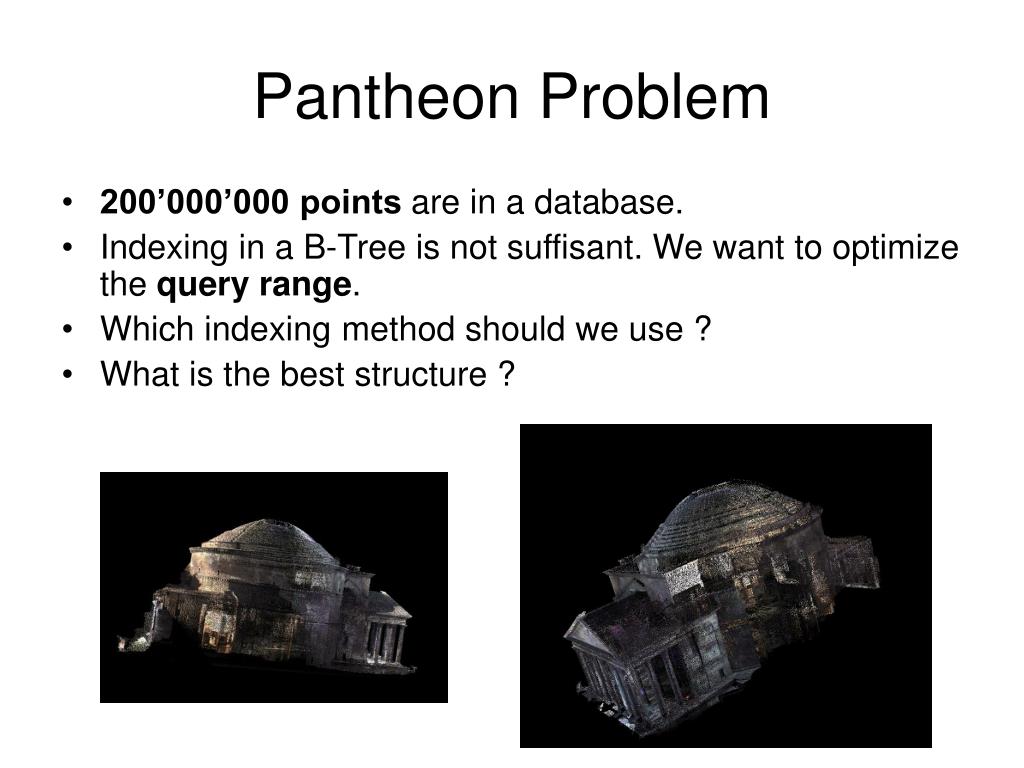 Pantheon Problem

• 200’000’000 points are in a database.
• Indexing in a B-Tree is not suffisant. We want to optimize the query range.
• Which indexing method should we use ?
• What is the best structure ?